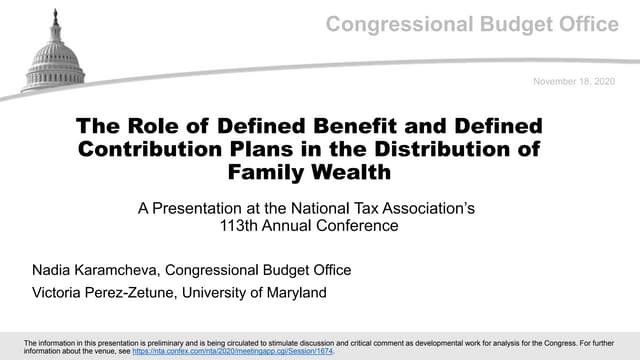 Congressional Budget Office

November 18, 2020

The Role of Defined Benefit and Defined Contribution Plans in the Distribution of Family Wealth

A Presentation at the National Tax Association's 113th Annual Conference

Nadia Karamcheva, Congressional Budget Office

Victoria Perez-Zetune, University of Maryland

The information in this presentation is preliminary and is being circulated to stimulate discussion and critical comment as developmental work for analysis for the Congress. For further information about the venue, see https://nta.confex.com/nta/2020/meetingapp.cgi/Session/1674.